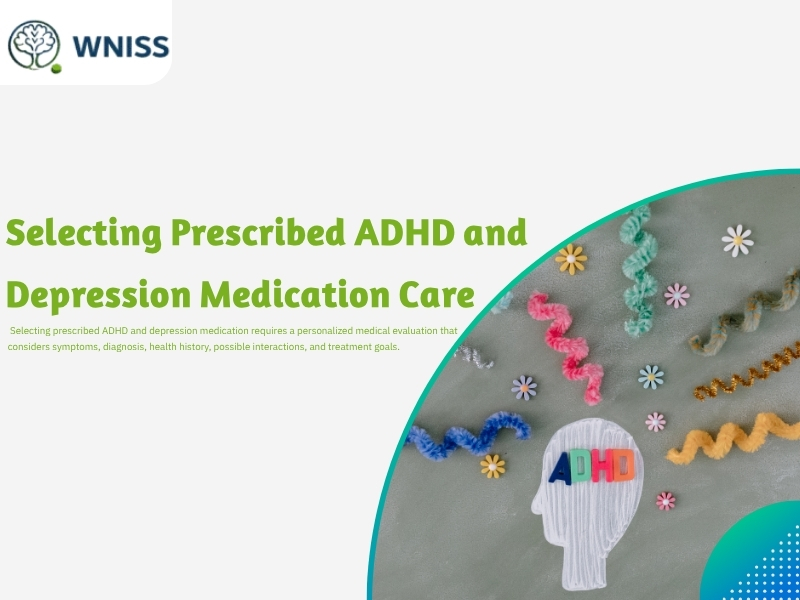 WNISS

Selecting Prescribed ADHD and Depression Medication Care

Selecting prescribed ADHD and depression medication requires a personalized medical evaluation that considers symptoms, diagnosis, health history, possible interactions, and treatment goals.

ADHD